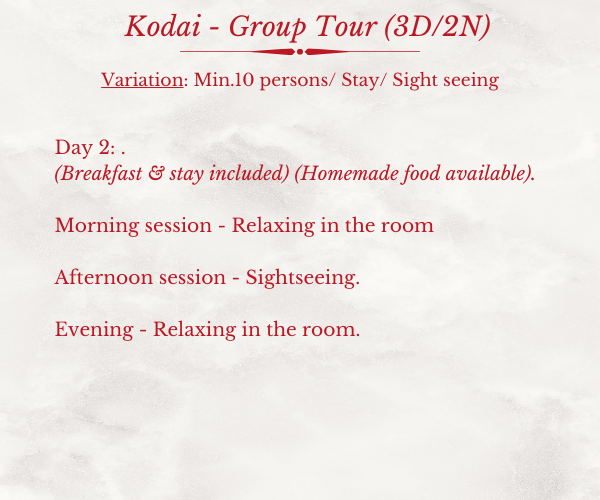 Kodai - Group Tour (3D/2N)

Variation: Min.10 persons/ Stay/ Sight seeing

Day 2: .
(Breakfast & stay included) (Homemade food available).

Morning session - Relaxing in the room

Afternoon session - Sightseeing.

Evening - Relaxing in the room.